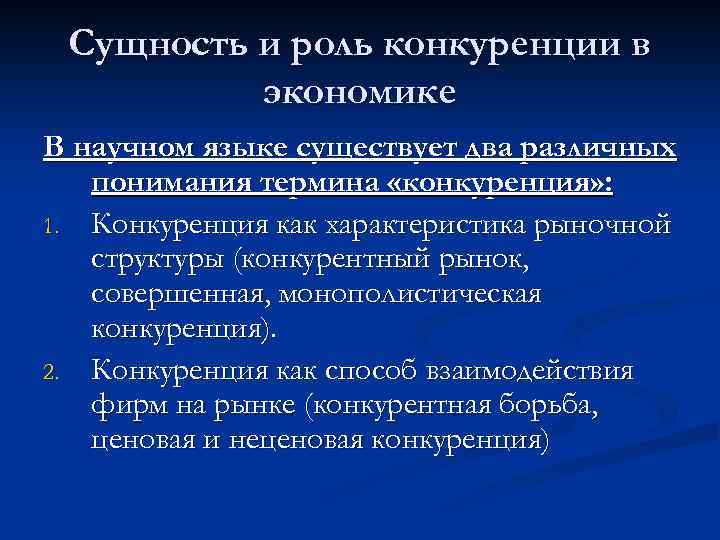 Сущность и роль конкуренции в экономике

В научном языке существует два различных понимания термина «конкуренция»:

1. Конкуренция как характеристика рыночной структуры (конкурентный рынок, совершенная, монополистическая конкуренция).
2. Конкуренция как способ взаимодействия фирм на рынке (конкурентная борьба, ценовая и неценовая конкуренция)